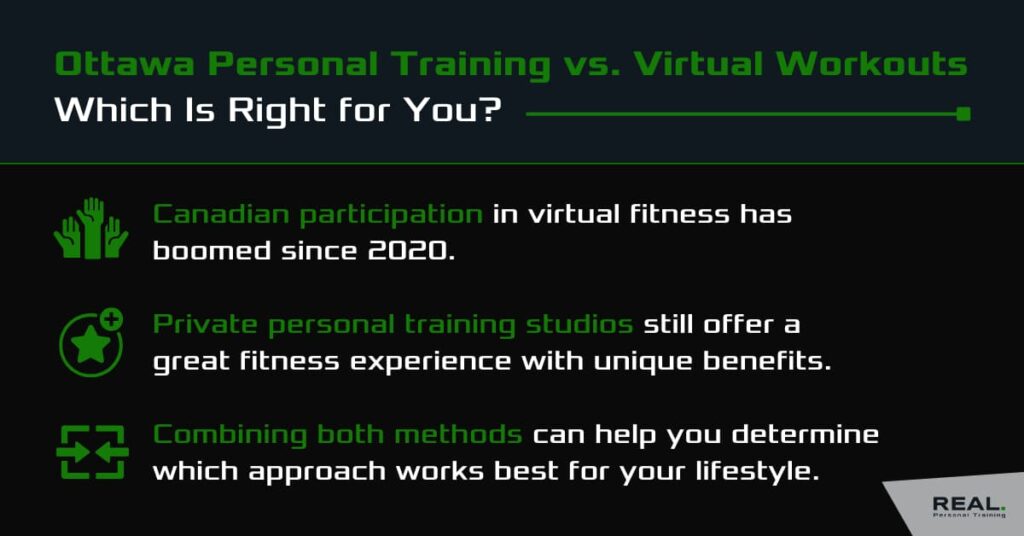 Ottawa Personal Training vs. Virtual Workouts
Which Is Right for You?

Canadian participation in virtual fitness has boomed since 2020.

Private personal training studios still offer a great fitness experience with unique benefits.

Combining both methods can help you determine which approach works best for your lifestyle.

REAL.
Personal Training